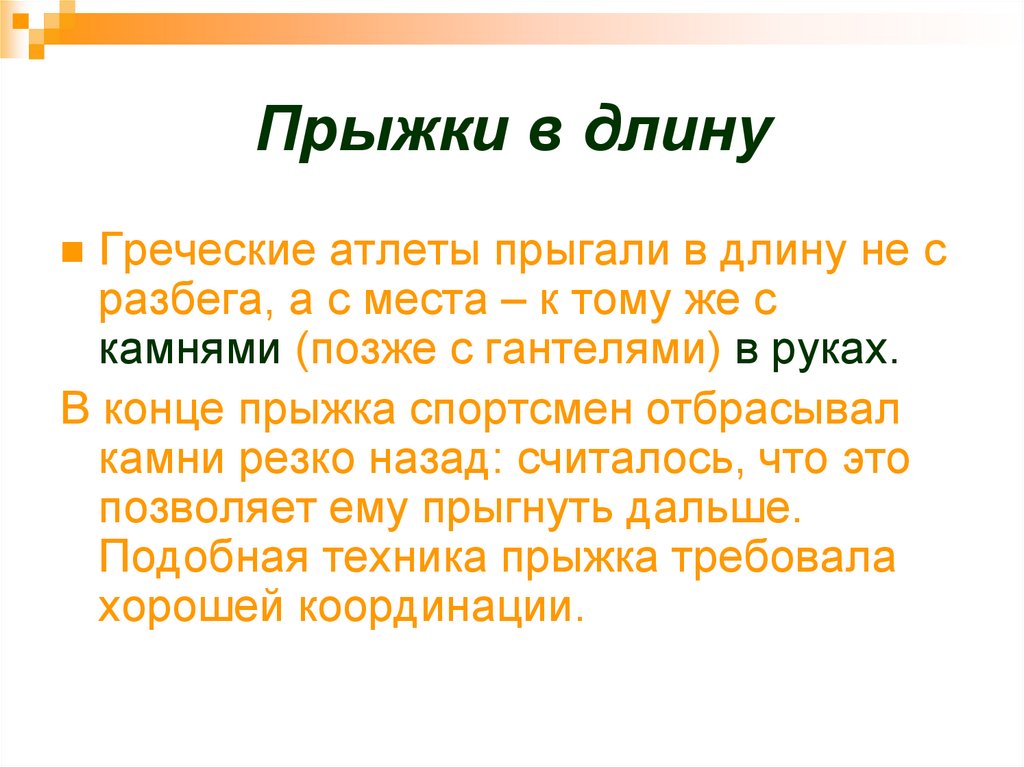 Прыжки в длину

Греческие атлеты прыгали в длину не с разбега, а с места – к тому же с камнями (позже с гантелями) в руках.

В конце прыжка спортсмен отбрасывал камни резко назад: считалось, что это позволяет ему прыгнуть дальше. Подобная техника прыжка требовала хорошей координации.